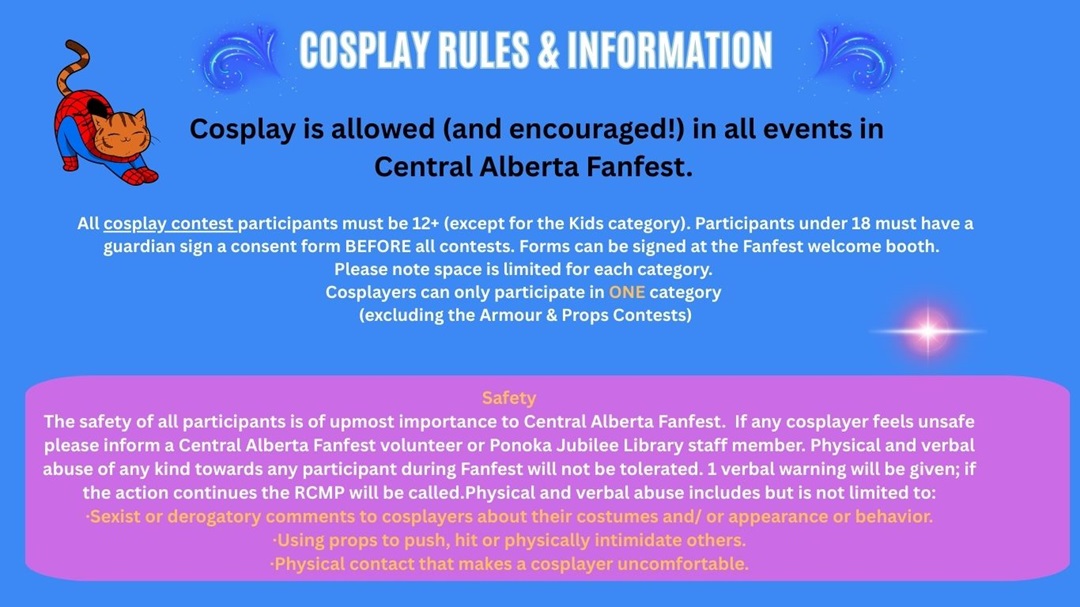 COSPLAY RULES & INFORMATION

Cosplay is allowed (and encouraged!) in all events in Central Alberta Fanfest.

All cosplay contest participants must be 12+ (except for the Kids category). Participants under 18 must have a guardian sign a consent form BEFORE all contests. Forms can be signed at the Fanfest welcome booth.
Please note space is limited for each category.
Cosplayers can only participate in ONE category
(excluding the Armour & Props Contests)

Safety
The safety of all participants is of upmost importance to Central Alberta Fanfest. If any cosplayer feels unsafe please inform a Central Alberta Fanfest volunteer or Ponoka Jubilee Library staff member. Physical and verbal abuse of any kind towards any participant during Fanfest will not be tolerated. 1 verbal warning will be given; if the action continues the RCMP will be called.Physical and verbal abuse includes but is not limited to:
·Sexist or derogatory comments to cosplayers about their costumes and/ or appearance or behavior.
·Using props to push, hit or physically intimidate others.
·Physical contact that makes a cosplayer uncomfortable.